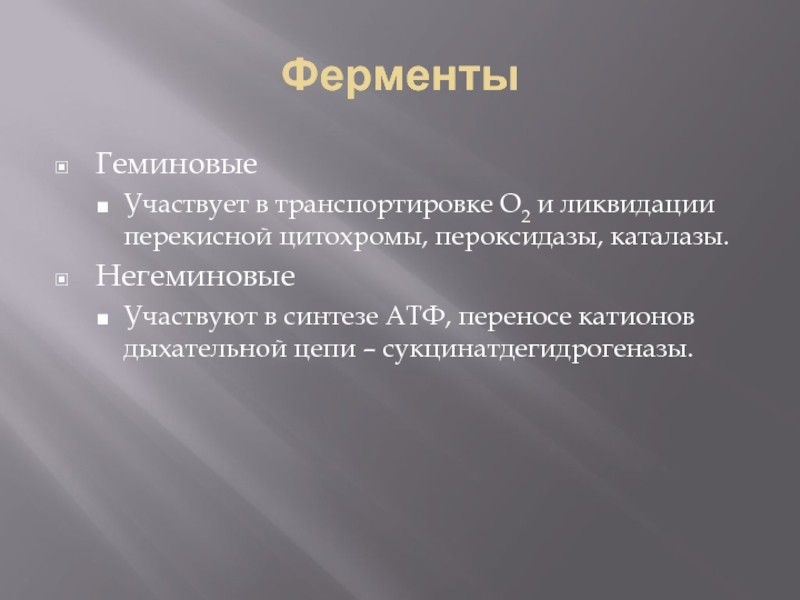 Ферменты

Геминовые

Участвует в транспортировке $O_2$ и ликвидации перекисной цитохромы, пероксидазы, каталазы.

Негеминовые

Участвуют в синтезе АТФ, переносе катионов дыхательной цепи – сукцинатдегидрогеназы.